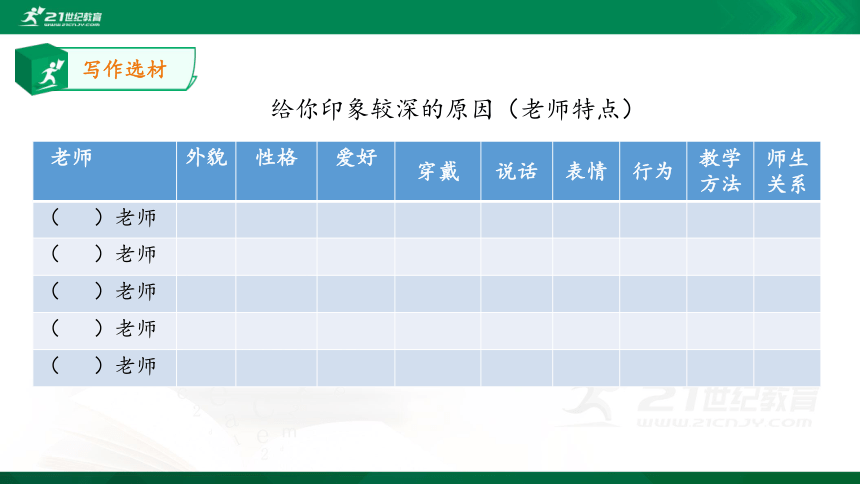 21世纪教育

写作选材

给你印象较深的原因（老师特点）

| 老师 | 外貌 | 性格 | 爱好 | 穿戴 | 说话 | 表情 | 行为 | 教学方法 | 师生关系 |
|---|---|---|---|---|---|---|---|---|---|
| （ ）老师 | | | | | | | | | |
| （ ）老师 | | | | | | | | | |
| （ ）老师 | | | | | | | | | |
| （ ）老师 | | | | | | | | | |
| （ ）老师 | | | | | | | | | |

21世纪教育
WWW.21CNJY.COM